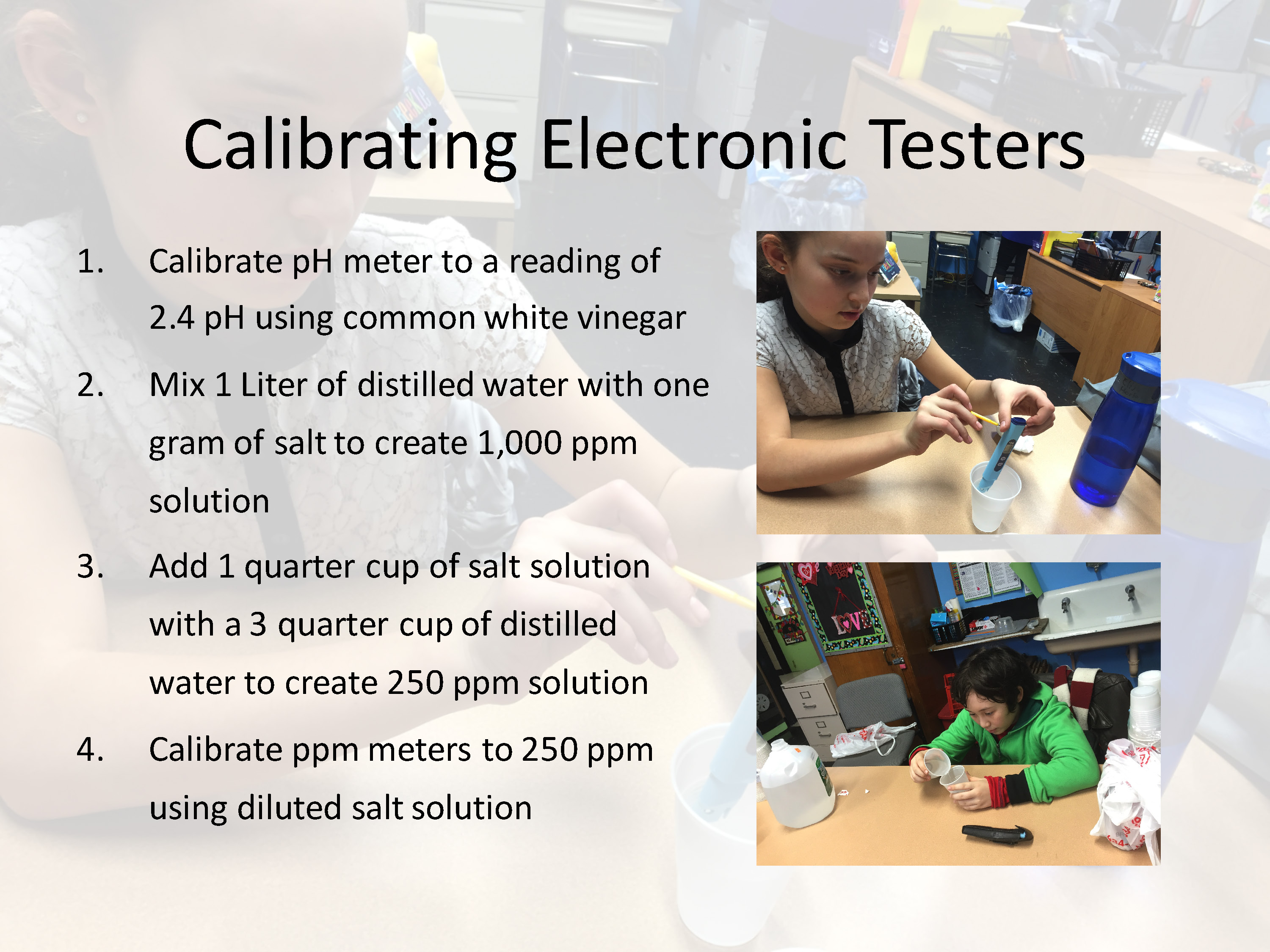 Calibrating Electronic Testers

1. Calibrate pH meter to a reading of 2.4 pH using common white vinegar

2. Mix 1 Liter of distilled water with one gram of salt to create 1,000 ppm solution

3. Add 1 quarter cup of salt solution with a 3 quarter cup of distilled water to create 250 ppm solution

4. Calibrate ppm meters to 250 ppm using diluted salt solution

LOVE